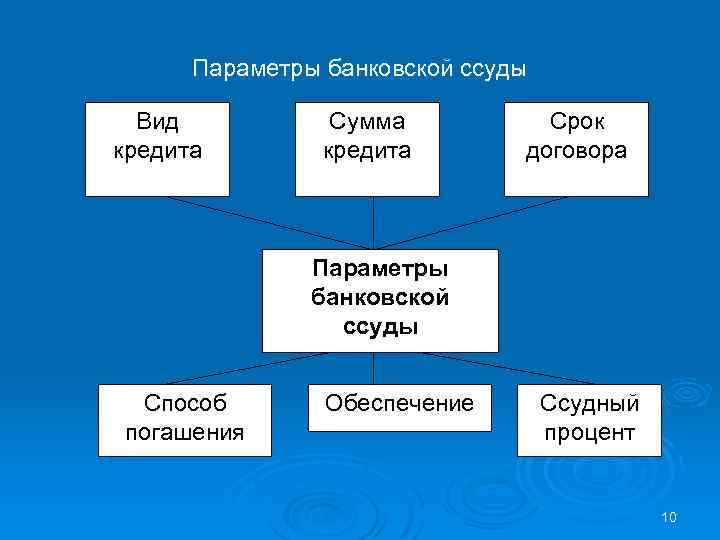 Параметры банковской ссуды

Вид кредита

Сумма кредита

Срок договора

Параметры банковской ссуды

Способ погашения

Обеспечение

Ссудный процент

10